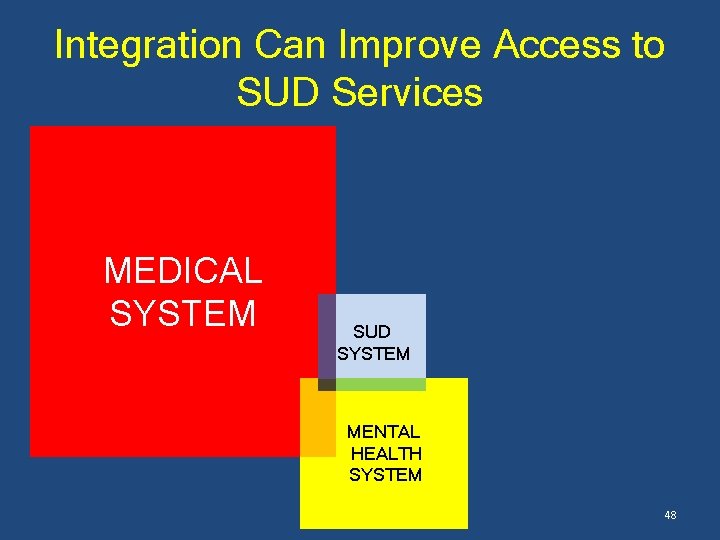 Integration Can Improve Access to SUD Services

MEDICAL SYSTEM

SUD SYSTEM

MENTAL HEALTH SYSTEM

48